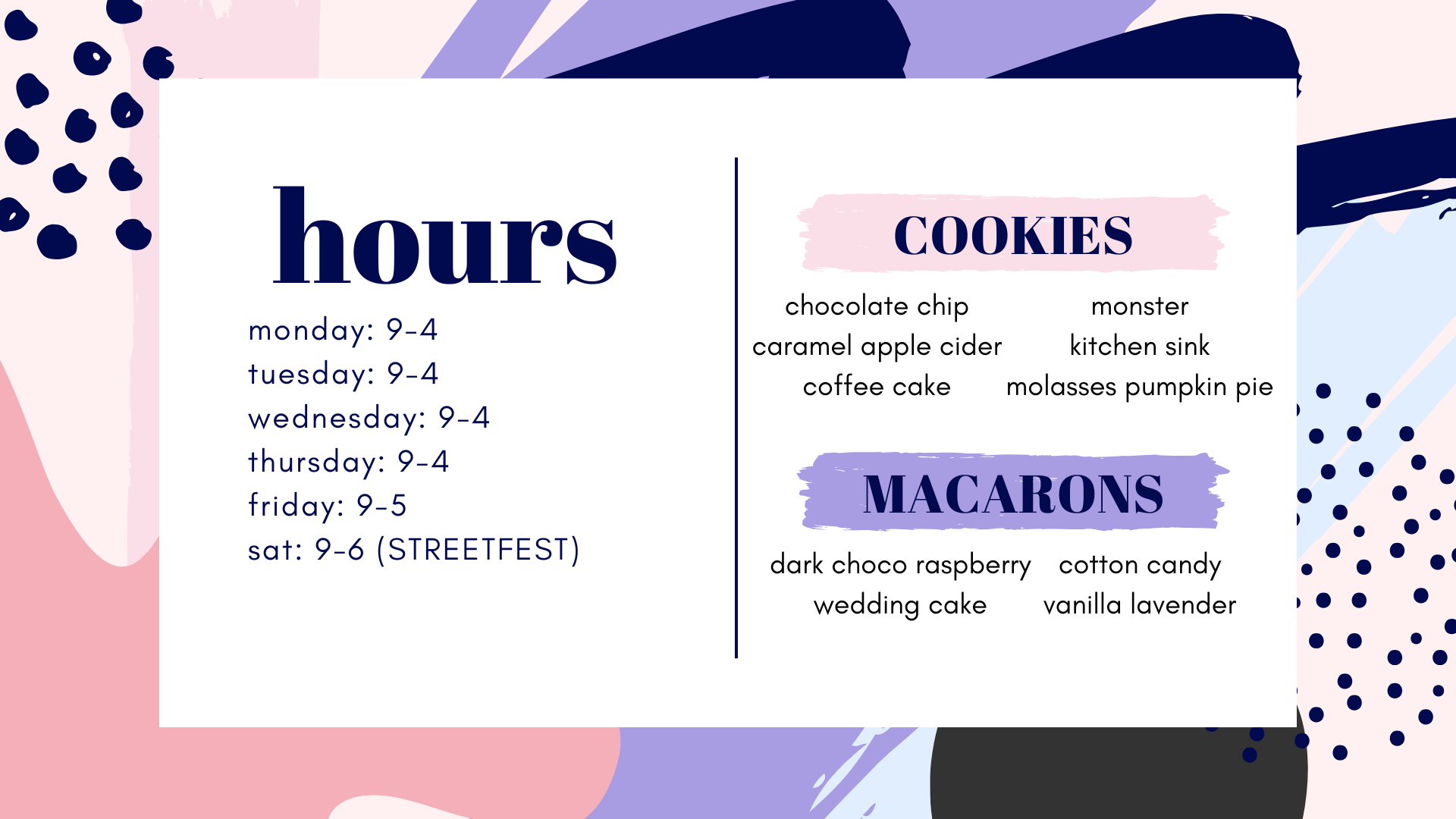 hours

monday: 9-4
tuesday: 9-4
wednesday: 9-4
thursday: 9-4
friday: 9-5
sat: 9-6 (STREETFEST)

COOKIES

chocolate chip
caramel apple cider
coffee cake

monster
kitchen sink
molasses pumpkin pie

MACARONS

dark choco raspberry
wedding cake

cotton candy
vanilla lavender